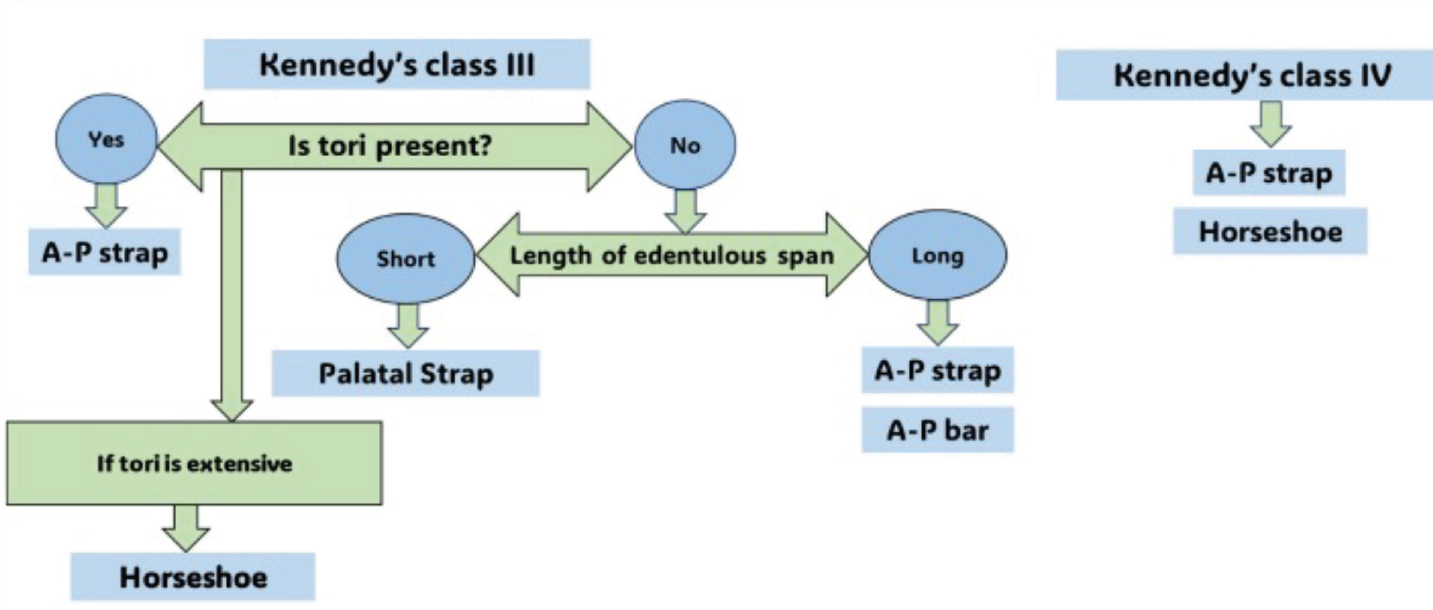 Kennedy's class III

Yes

Is tori present?

No

A-P strap

Short

Length of edentulous span

Long

Palatal Strap

A-P strap

A-P bar

If tori is extensive

Horseshoe

Kennedy's class IV

A-P strap

Horseshoe